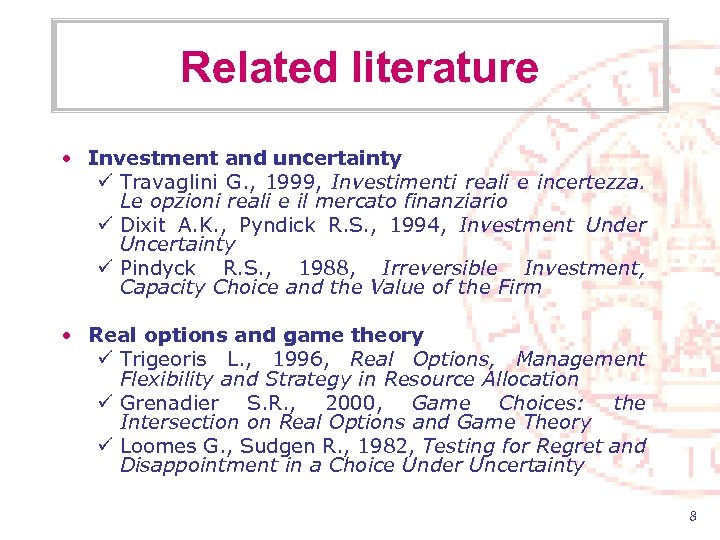 Related literature

• Investment and uncertainty
✓ Travaglini G., 1999, Investimenti reali e incertezza. Le opzioni reali e il mercato finanziario
✓ Dixit A.K., Pyndick R.S., 1994, Investment Under Uncertainty
✓ Pindyck R.S., 1988, Irreversible Investment, Capacity Choice and the Value of the Firm

• Real options and game theory
✓ Trigeoris L., 1996, Real Options, Management Flexibility and Strategy in Resource Allocation
✓ Grenadier S.R., 2000, Game Choices: the Intersection on Real Options and Game Theory
✓ Loomes G., Sudgen R., 1982, Testing for Regret and Disappointment in a Choice Under Uncertainty

8